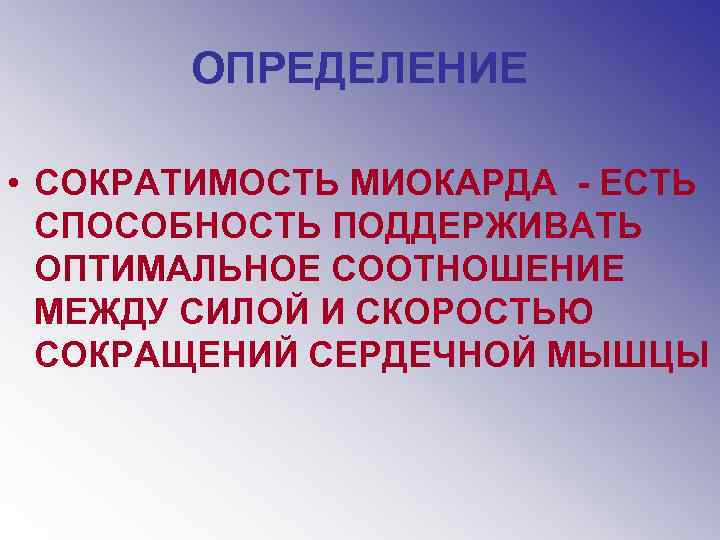 ОПРЕДЕЛЕНИЕ

• СОКРАТИМОСТЬ МИОКАРДА - ЕСТЬ СПОСОБНОСТЬ ПОДДЕРЖИВАТЬ ОПТИМАЛЬНОЕ СООТНОШЕНИЕ МЕЖДУ СИЛОЙ И СКОРОСТЬЮ СОКРАЩЕНИЙ СЕРДЕЧНОЙ МЫШЦЫ